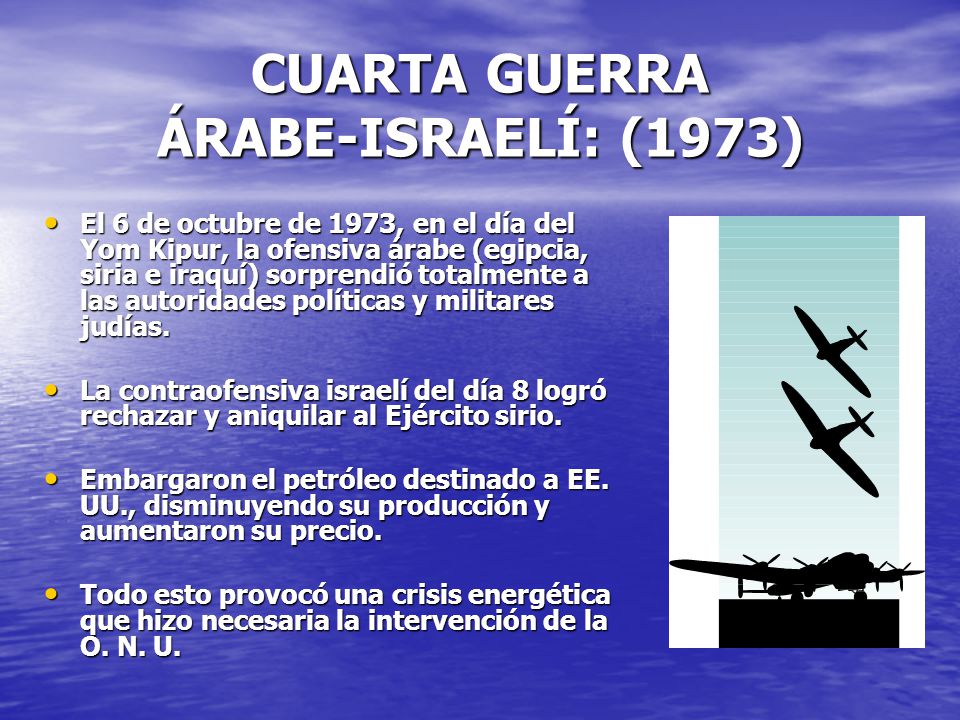 CUARTA GUERRA ÁRABE-ISRAELÍ: (1973)

• El 6 de octubre de 1973, en el día del Yom Kipur, la ofensiva árabe (egipcia, siria e iraquí) sorprendió totalmente a las autoridades políticas y militares judías.

• La contraofensiva israelí del día 8 logró rechazar y aniquilar al Ejército sirio.

• Embargaron el petróleo destinado a EE. UU., disminuyendo su producción y aumentaron su precio.

• Todo esto provocó una crisis energética que hizo necesaria la intervención de la O. N. U.